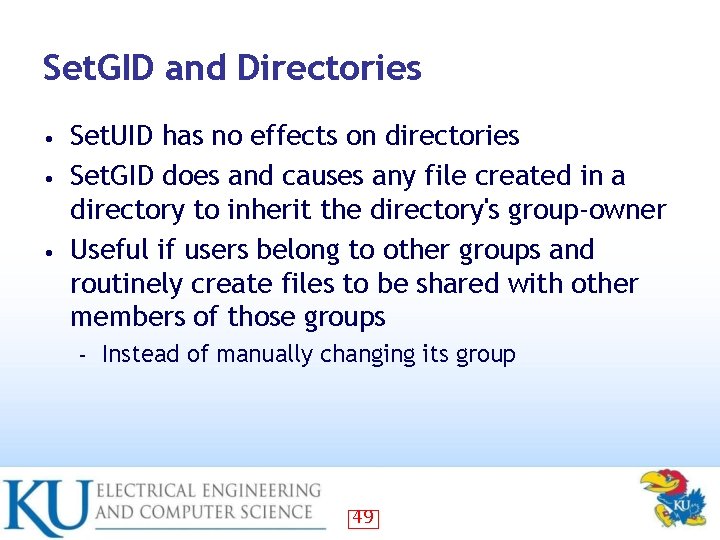 SetGID and Directories

• SetUID has no effects on directories
• SetGID does and causes any file created in a directory to inherit the directory's group-owner
• Useful if users belong to other groups and routinely create files to be shared with other members of those groups
  - Instead of manually changing its group

KU ELECTRICAL ENGINEERING AND COMPUTER SCIENCE

49

KU